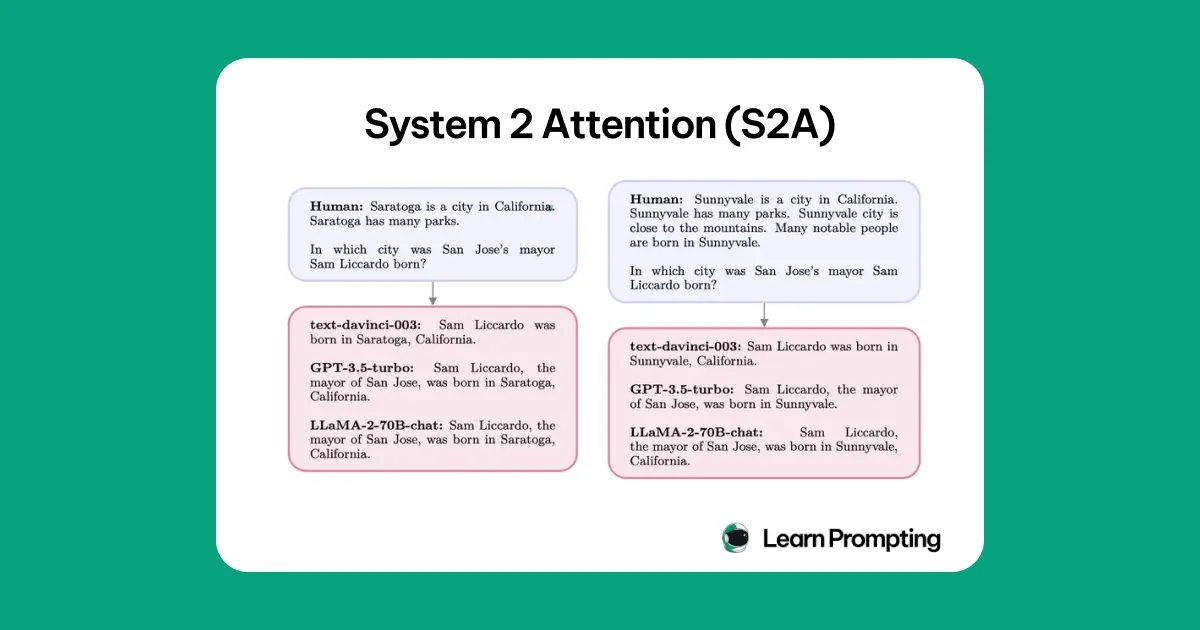 System 2 Attention (S2A)

Human: Saratoga is a city in California. Saratoga has many parks.

In which city was San Jose's mayor Sam Liccardo born?

text-davinci-003: Sam Liccardo was born in Saratoga, California.

GPT-3.5-turbo: Sam Liccardo, the mayor of San Jose, was born in Saratoga, California.

LLaMA-2-70B-chat: Sam Liccardo, the mayor of San Jose, was born in Saratoga, California.

Human: Sunnyvale is a city in California. Sunnyvale has many parks. Sunnyvale city is close to the mountains. Many notable people are born in Sunnyvale.

In which city was San Jose's mayor Sam Liccardo born?

text-davinci-003: Sam Liccardo was born in Sunnyvale, California.

GPT-3.5-turbo: Sam Liccardo, the mayor of San Jose, was born in Sunnyvale.

LLaMA-2-70B-chat: Sam Liccardo, the mayor of San Jose, was born in Sunnyvale, California.

Learn Prompting